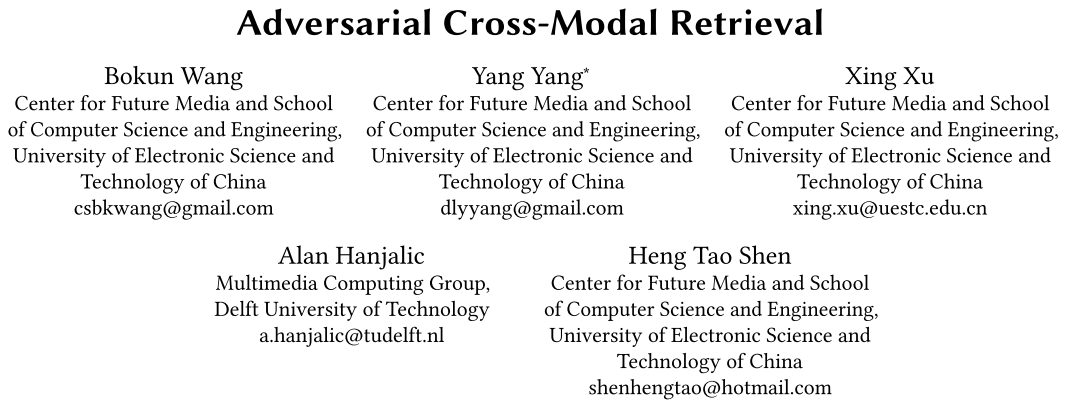 Adversarial Cross-Modal Retrieval

Bokun Wang
Center for Future Media and School of Computer Science and Engineering, University of Electronic Science and Technology of China
csbkwang@gmail.com

Yang Yang*
Center for Future Media and School of Computer Science and Engineering, University of Electronic Science and Technology of China
dlyyang@gmail.com

Xing Xu
Center for Future Media and School of Computer Science and Engineering, University of Electronic Science and Technology of China
xing.xu@uestc.edu.cn

Alan Hanjalic
Multimedia Computing Group, Delft University of Technology
a.hanjalic@tudelft.nl

Heng Tao Shen
Center for Future Media and School of Computer Science and Engineering, University of Electronic Science and Technology of China
shenhengtao@hotmail.com